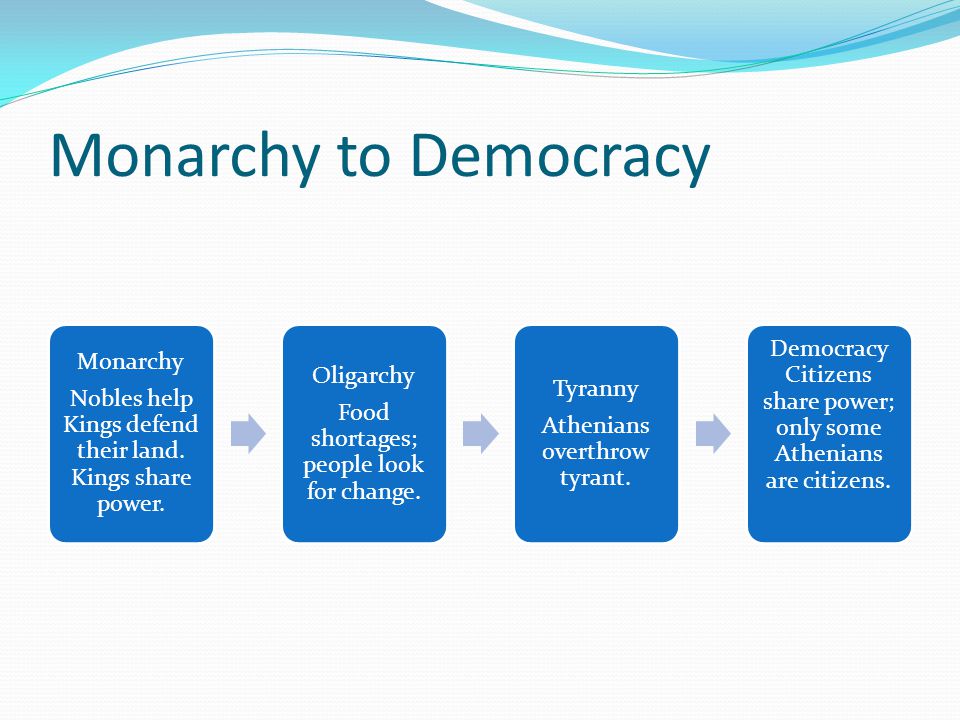 Monarchy to Democracy

Monarchy

Nobles help Kings defend their land. Kings share power.

Oligarchy

Food shortages; people look for change.

Tyranny

Athenians overthrow tyrant.

Democracy
Citizens share power; only some Athenians are citizens.